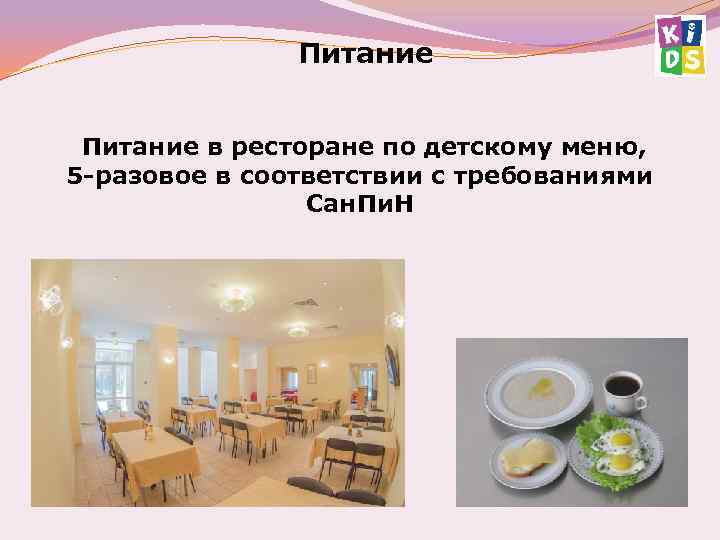 KIDS

Питание

Питание в ресторане по детскому меню, 5-разовое в соответствии с требованиями СанПиН